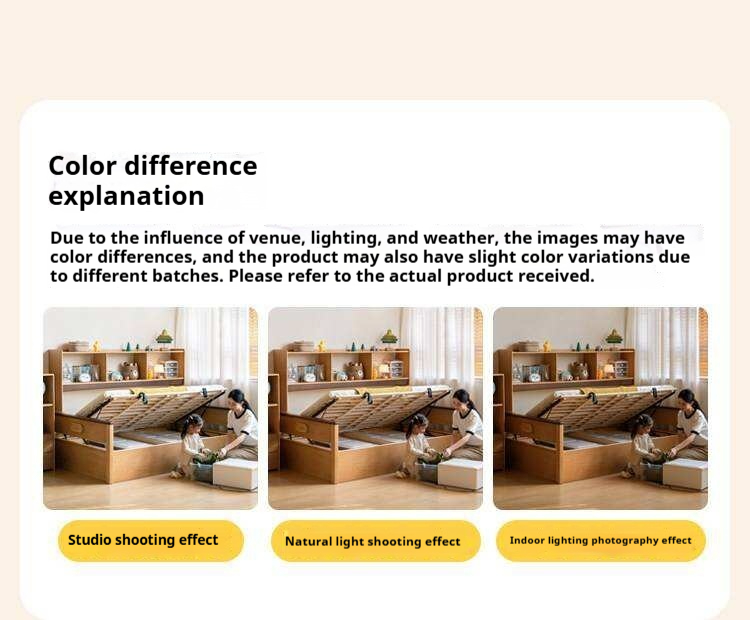 Color difference explanation

Due to the influence of venue, lighting, and weather, the images may have color differences, and the product may also have slight color variations due to different batches. Please refer to the actual product received.

Studio shooting effect

Natural light shooting effect

Indoor lighting photography effect